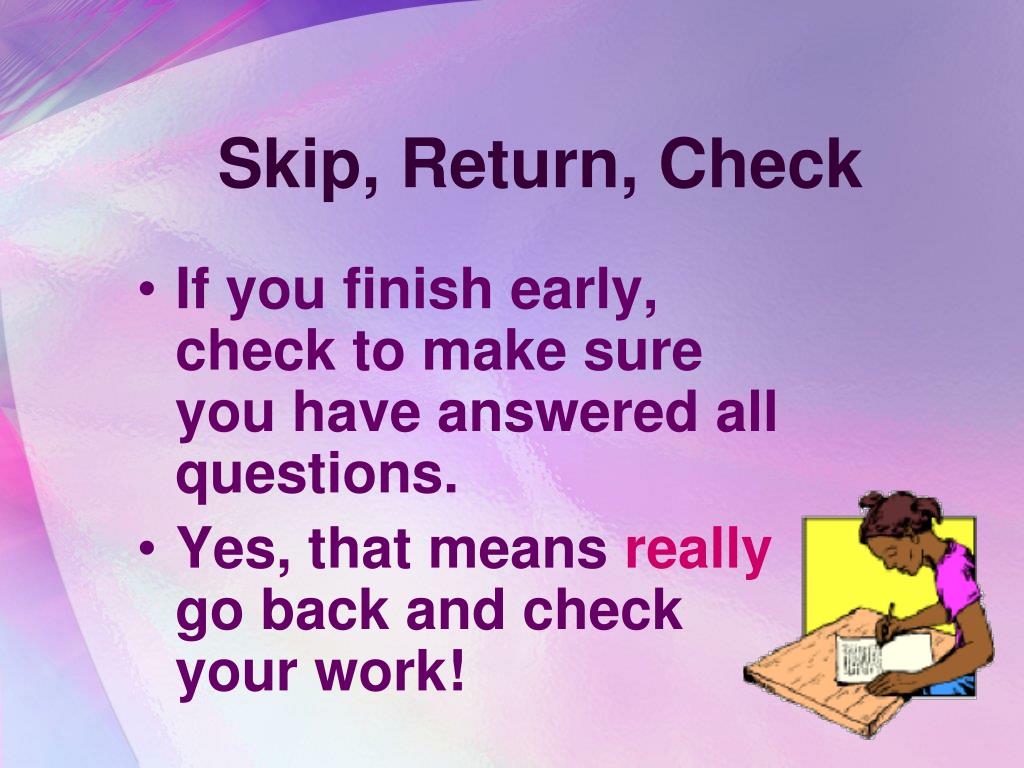 Skip, Return, Check

• If you finish early, check to make sure you have answered all questions.
• Yes, that means really go back and check your work!